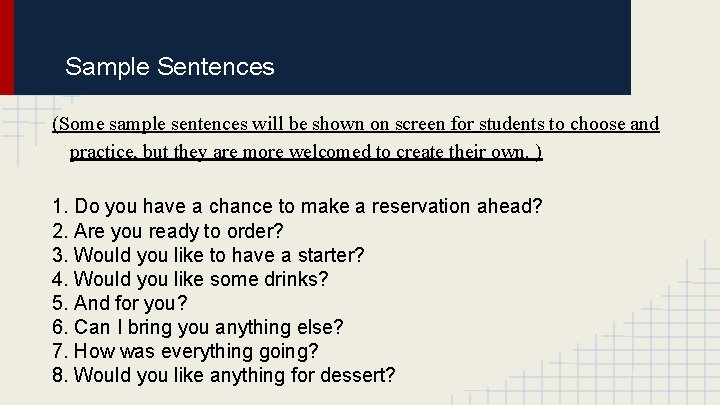 Sample Sentences

(Some sample sentences will be shown on screen for students to choose and practice, but they are more welcomed to create their own. )

1. Do you have a chance to make a reservation ahead?
2. Are you ready to order?
3. Would you like to have a starter?
4. Would you like some drinks?
5. And for you?
6. Can I bring you anything else?
7. How was everything going?
8. Would you like anything for dessert?